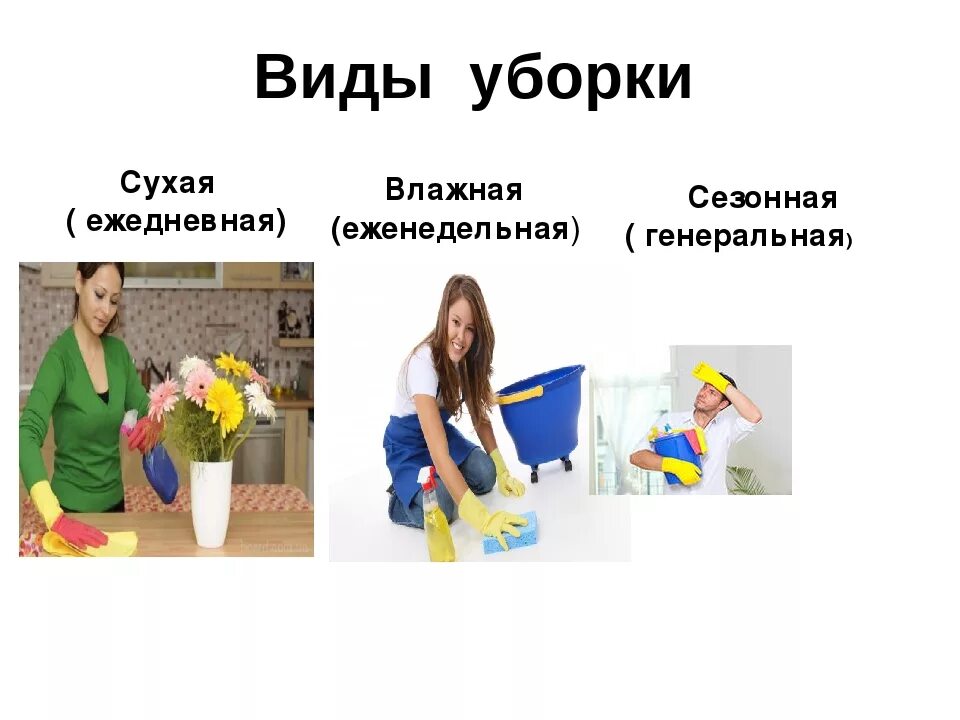 Виды уборки

Сухая
( ежедневная)

Влажная
(еженедельная)

Сезонная
( генеральная)